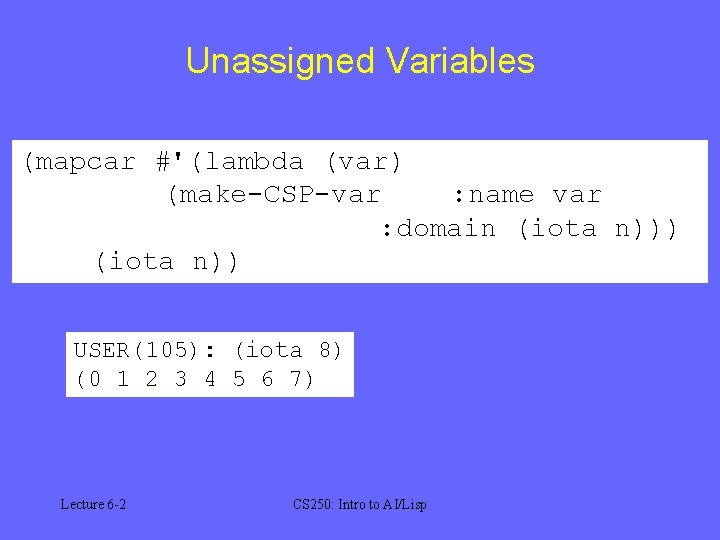 Unassigned Variables

(mapcar #'(lambda (var)
(make-CSP-var :name var
:domain (iota n)))
(iota n))

USER(105): (iota 8)
(0 1 2 3 4 5 6 7)

Lecture 6-2

CS250: Intro to AI/Lisp